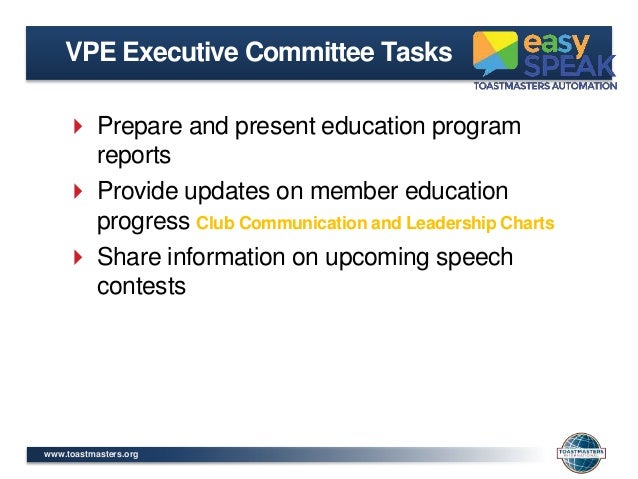 VPE Executive Committee Tasks

easy SPEAK
TOASTMASTERS AUTOMATION

Prepare and present education program reports

Provide updates on member education progress Club Communication and Leadership Charts

Share information on upcoming speech contests

www.toastmasters.org

TOASTMASTERS INTERNATIONAL